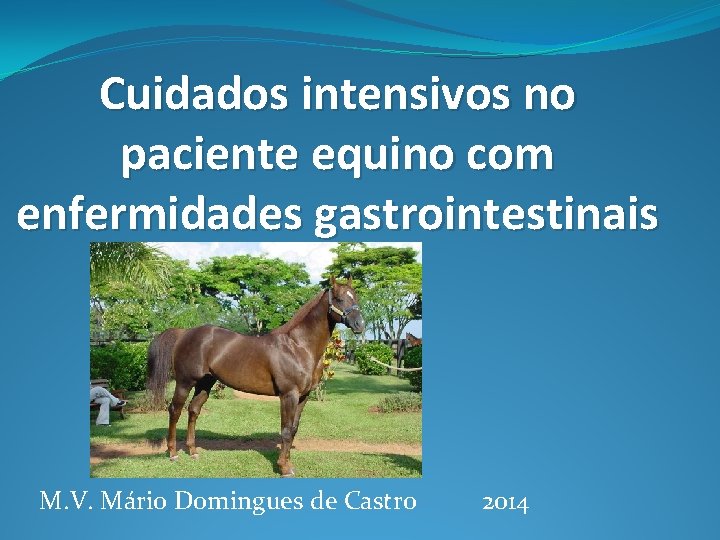 Cuidados intensivos no paciente equino com enfermidades gastrointestinais

M.V. Mário Domingues de Castro 2014